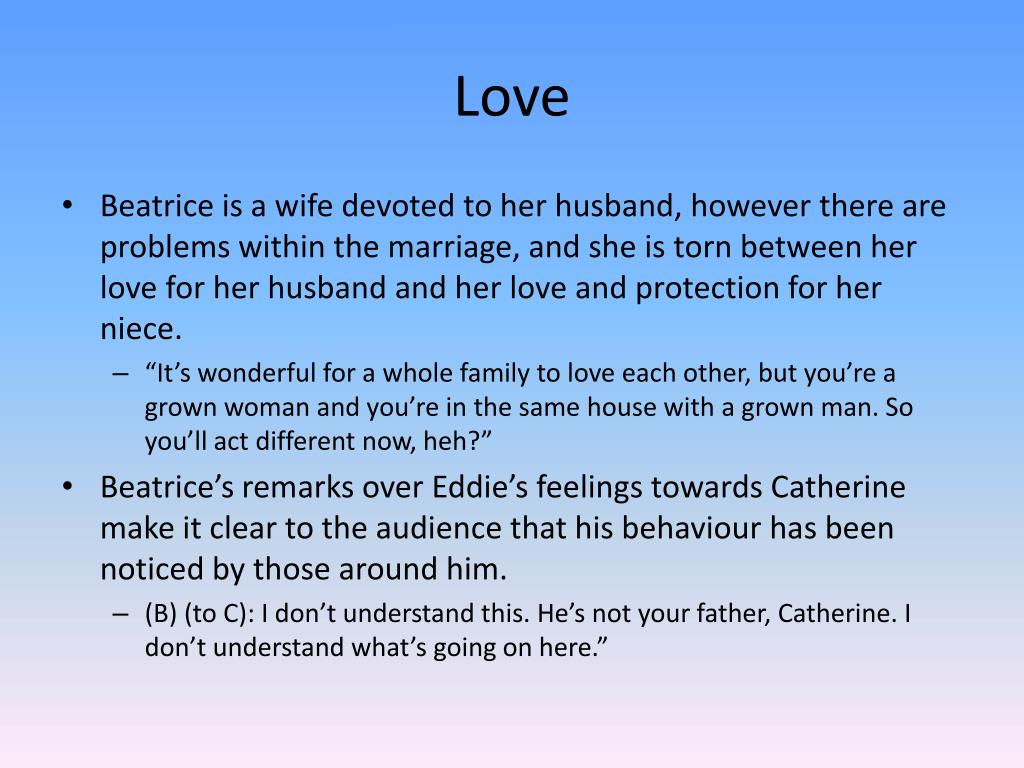 Love

• Beatrice is a wife devoted to her husband, however there are problems within the marriage, and she is torn between her love for her husband and her love and protection for her niece.
– “It’s wonderful for a whole family to love each other, but you’re a grown woman and you’re in the same house with a grown man. So you’ll act different now, heh?”
• Beatrice’s remarks over Eddie’s feelings towards Catherine make it clear to the audience that his behaviour has been noticed by those around him.
– (B) (to C): I don’t understand this. He’s not your father, Catherine. I don’t understand what’s going on here.”